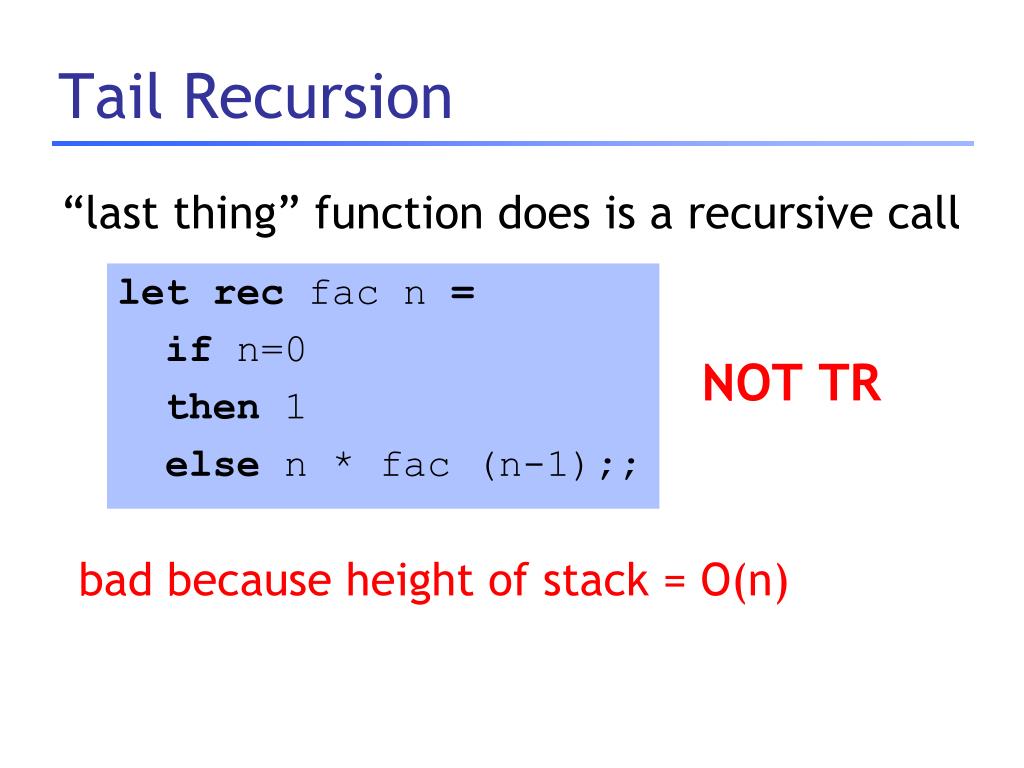 Tail Recursion

“last thing” function does is a recursive call

let rec fac n =
if n=0
then 1
else n * fac (n-1);;

NOT TR

bad because height of stack = O(n)